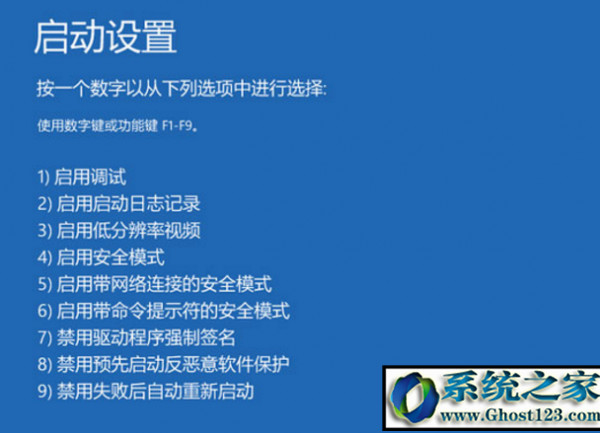 启动设置

按一个数字以从下列选项中进行选择:

使用数字键或功能键 F1-F9。

1) 启用调试
2) 启用启动日志记录
3) 启用低分辨率视频
4) 启用安全模式
5) 启用带网络连接的安全模式
6) 启用带命令提示符的安全模式
7) 禁用驱动程序强制签名
8) 禁用预先启动反恶意软件保护
9) 禁用失败后自动重新启动

系统之家
www.Ghost123.com